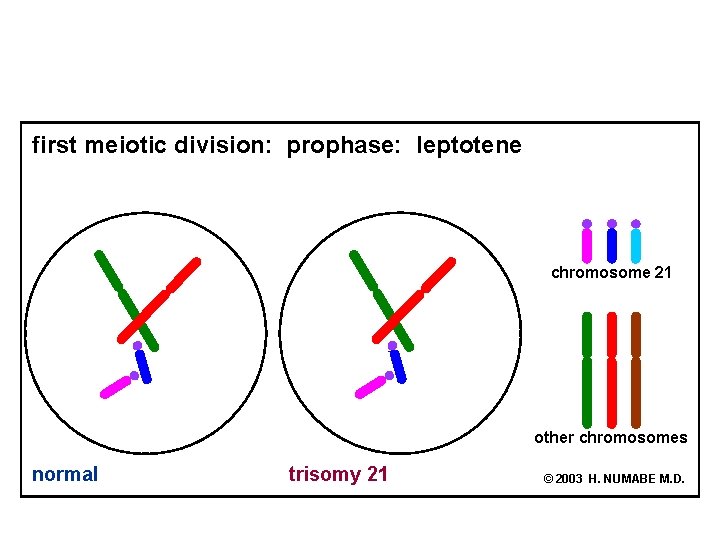 first meiotic division: prophase: leptotene

chromosome 21

other chromosomes

normal

trisomy 21

© 2003 H. NUMABE M.D.